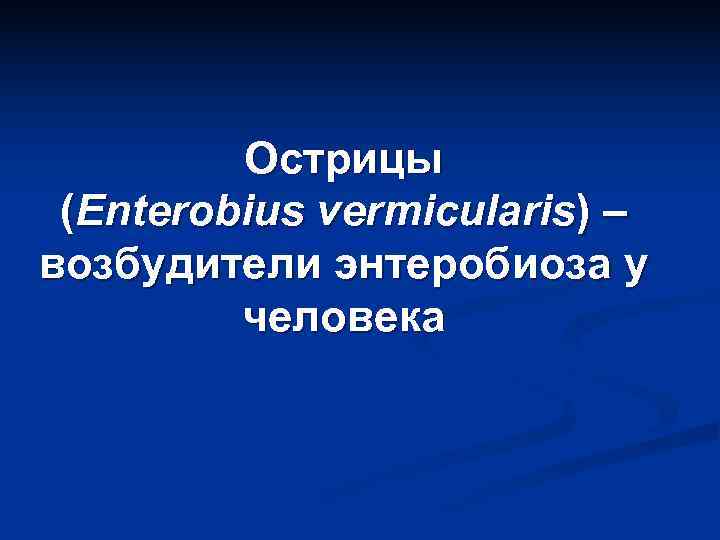 Острицы
(Enterobius vermicularis) – возбудители энтеробиоза у человека